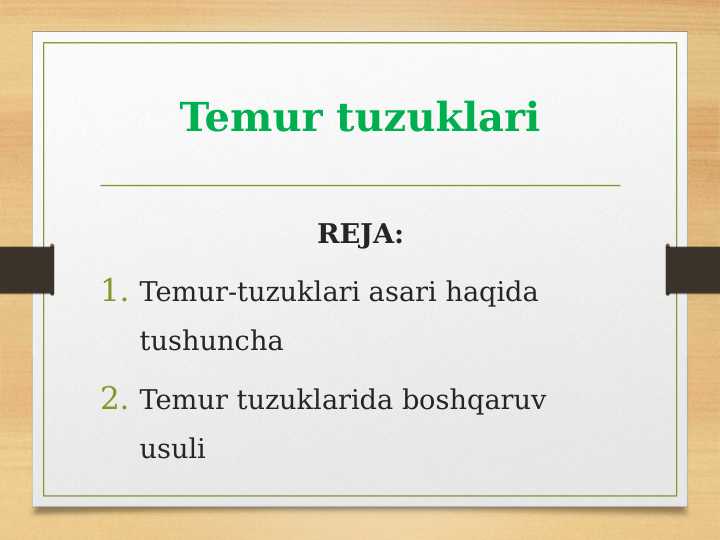 Temur tuzuklari

REJA:

1. Temur-tuzuklari asari haqida tushuncha
2. Temur tuzuklarida boshqaruv usuli